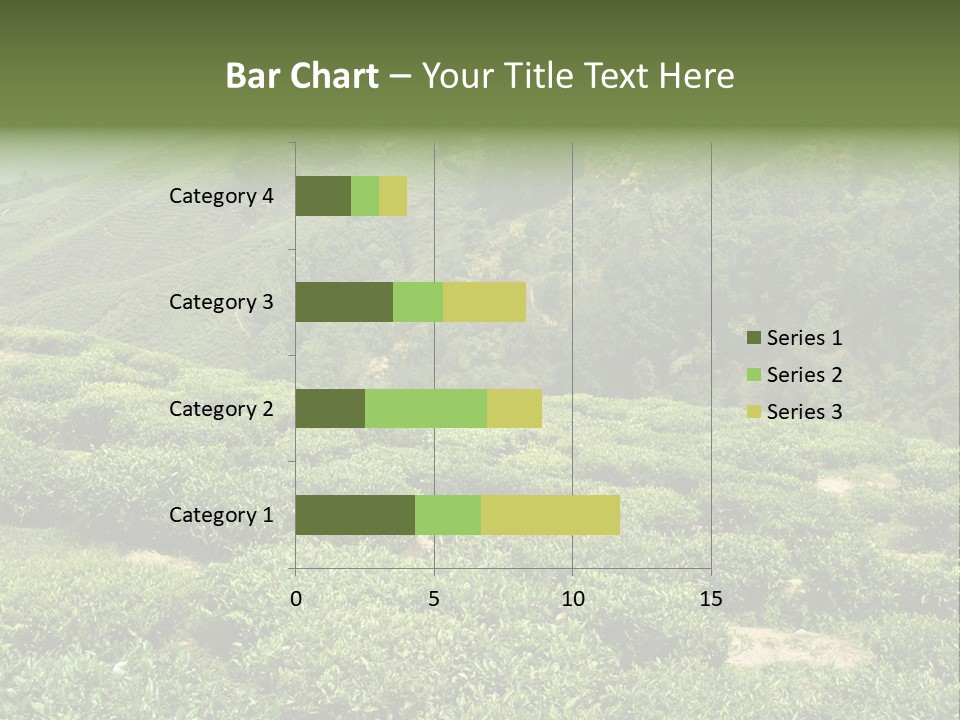 Bar Chart – Your Title Text Here

Category 4
Category 3
Category 2
Category 1

0
5
10
15

Series 1
Series 2
Series 3